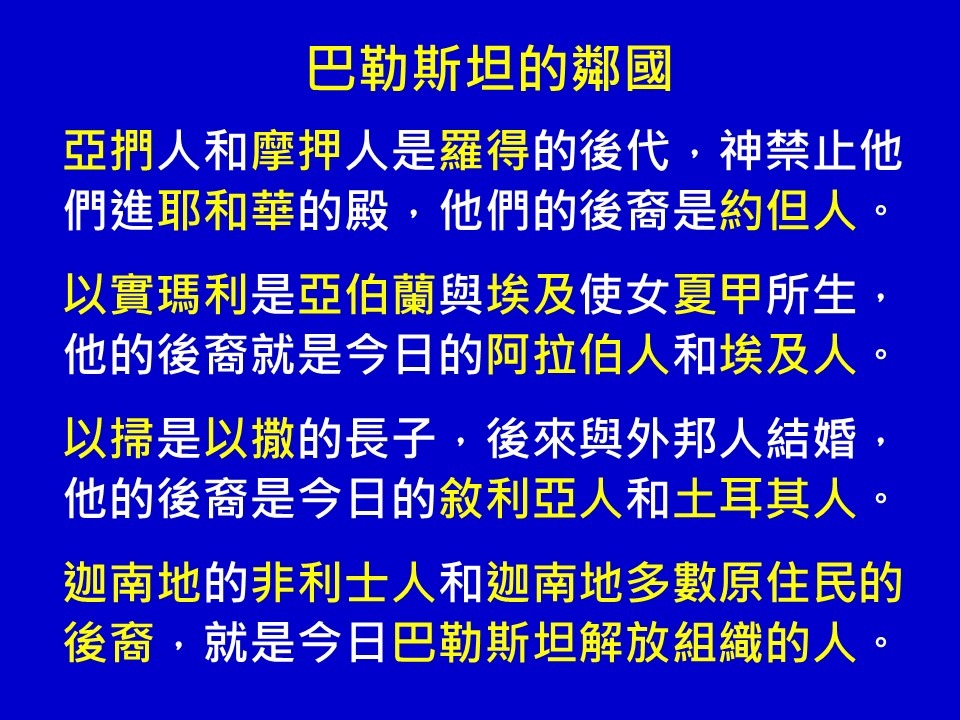 巴勒斯坦的鄰國

亞捫人和摩押人是羅得的後代，神禁止他們進耶和華的殿，他們的後裔是約但人。

以實瑪利是亞伯蘭與埃及使女夏甲所生，他的後裔就是今日的阿拉伯人和埃及人。

以掃是以撒的長子，後來與外邦人結婚，他的後裔是今日的敘利亞人和土耳其人。

迦南地的非利士人和迦南地多數原住民的後裔，就是今日巴勒斯坦解放組織的人。